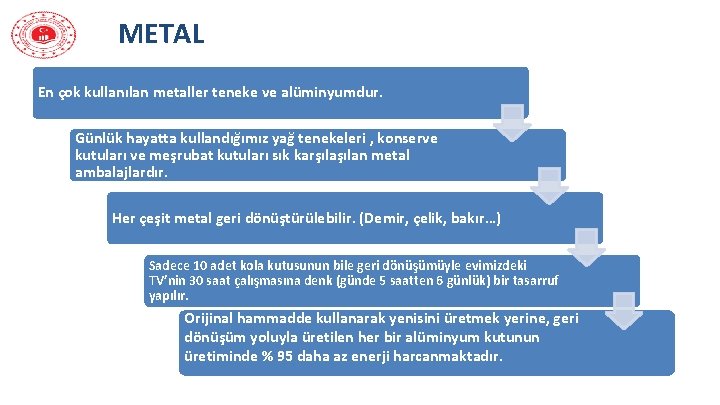 METAL

En çok kullanılan metaller teneke ve alüminyumdur.

Günlük hayatta kullandığımız yağ tenekeleri , konserve kutuları ve meşrubat kutuları sık karşılaşılan metal ambalajlardır.

Her çeşit metal geri dönüştürülebilir. (Demir, çelik, bakır…)

Sadece 10 adet kola kutusunun bile geri dönüşümüyle evimizdeki TV'nin 30 saat çalışmasına denk (günde 5 saatten 6 günlük) bir tasarruf yapılır.

Orijinal hammadde kullanarak yenisini üretmek yerine, geri dönüşüm yoluyla üretilen her bir alüminyum kutunun üretiminde % 95 daha az enerji harcanmaktadır.